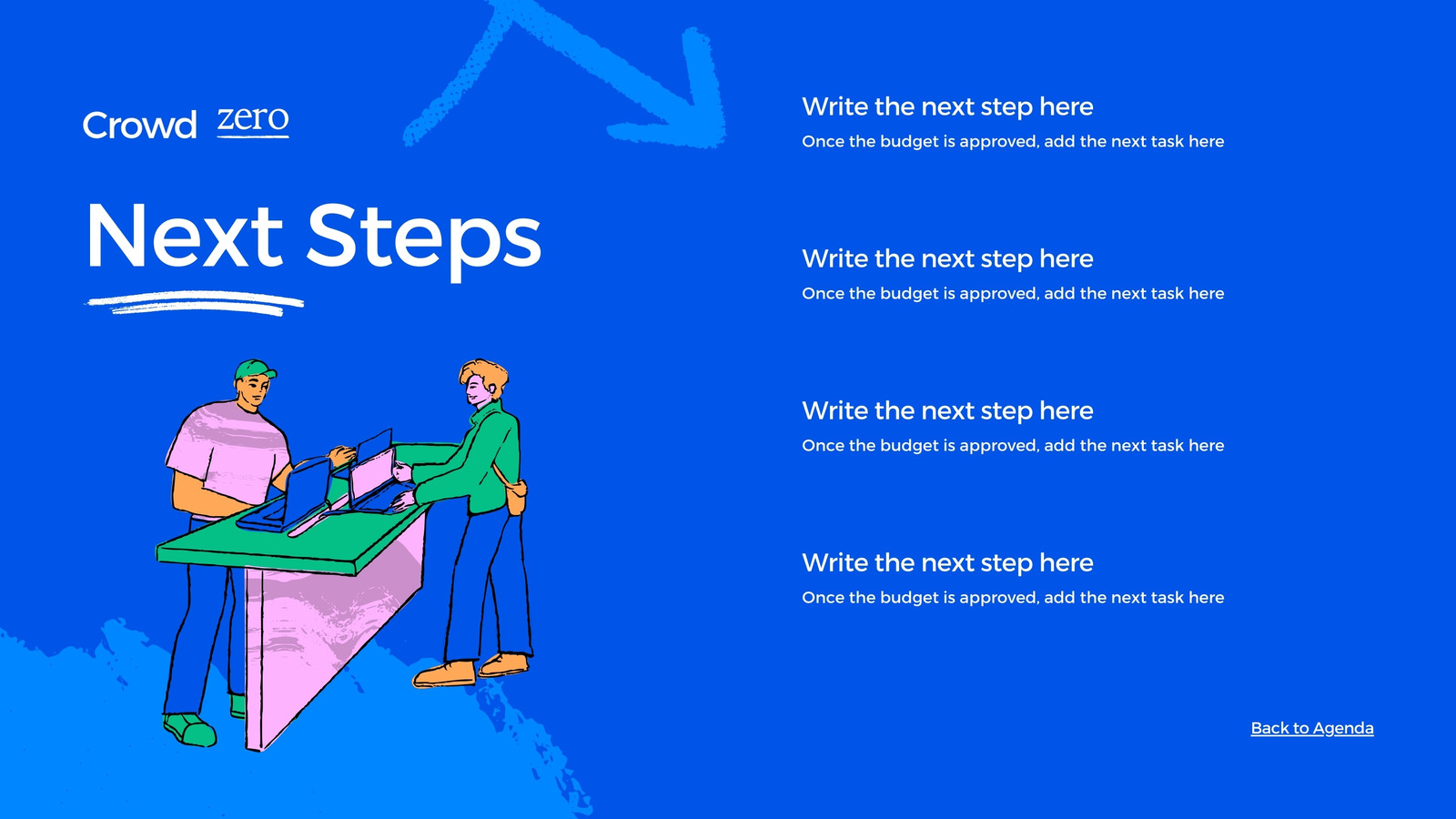 Crowd zero

Next Steps

Write the next step here
Once the budget is approved, add the next task here

Write the next step here
Once the budget is approved, add the next task here

Write the next step here
Once the budget is approved, add the next task here

Write the next step here
Once the budget is approved, add the next task here

Back to Agenda